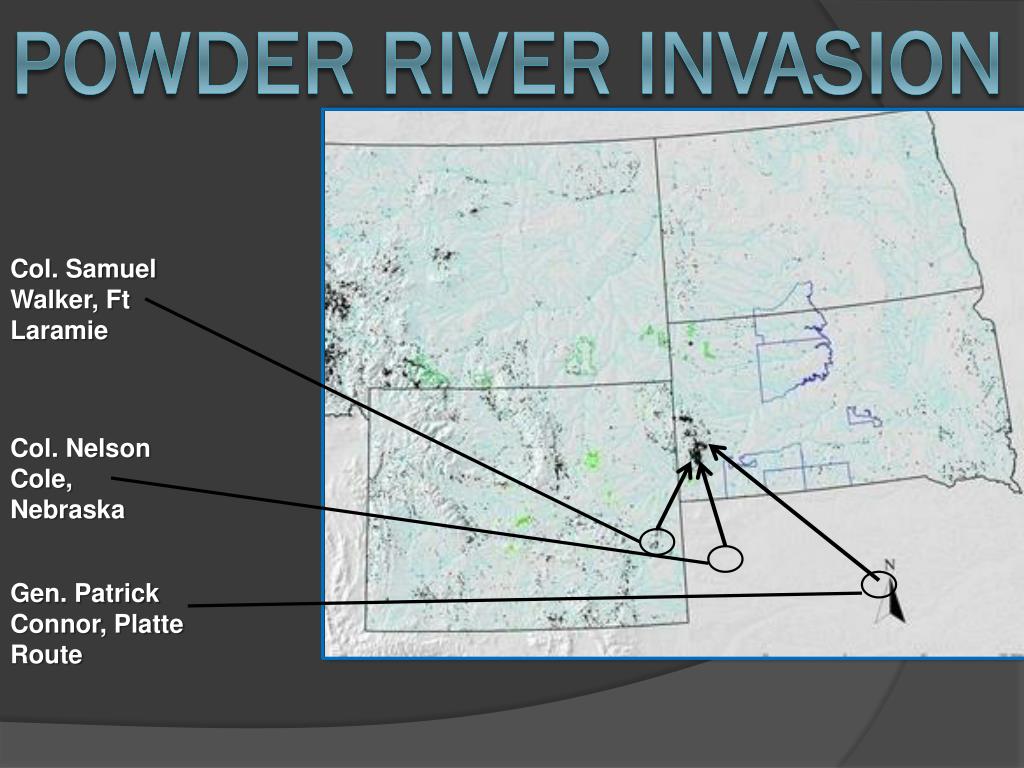 POWDER RIVER INVASION

Col. Samuel Walker, Ft Laramie

Col. Nelson Cole, Nebraska

Gen. Patrick Connor, Platte Route

N